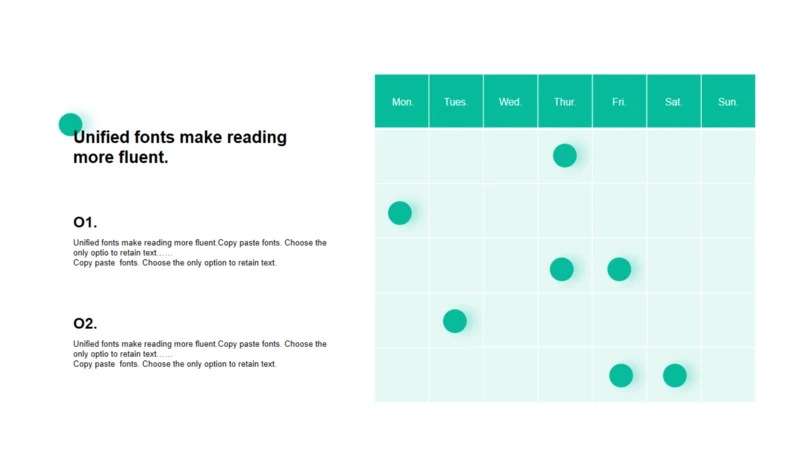 Unified fonts make reading more fluent.

O1.

Unified fonts make reading more fluent.Copy paste fonts. Choose the only optio to retain text……
Copy paste fonts. Choose the only option to retain text.

O2.

Unified fonts make reading more fluent.Copy paste fonts. Choose the only optio to retain text……
Copy paste fonts. Choose the only option to retain text.

| Mon. | Tues. | Wed. | Thur. | Fri. | Sat. | Sun. |
|---|---|---|---|---|---|---|
| | | | | | | |
| | | | | | | |
| | | | | | | |
| | | | | | | |
| | | | | | | |